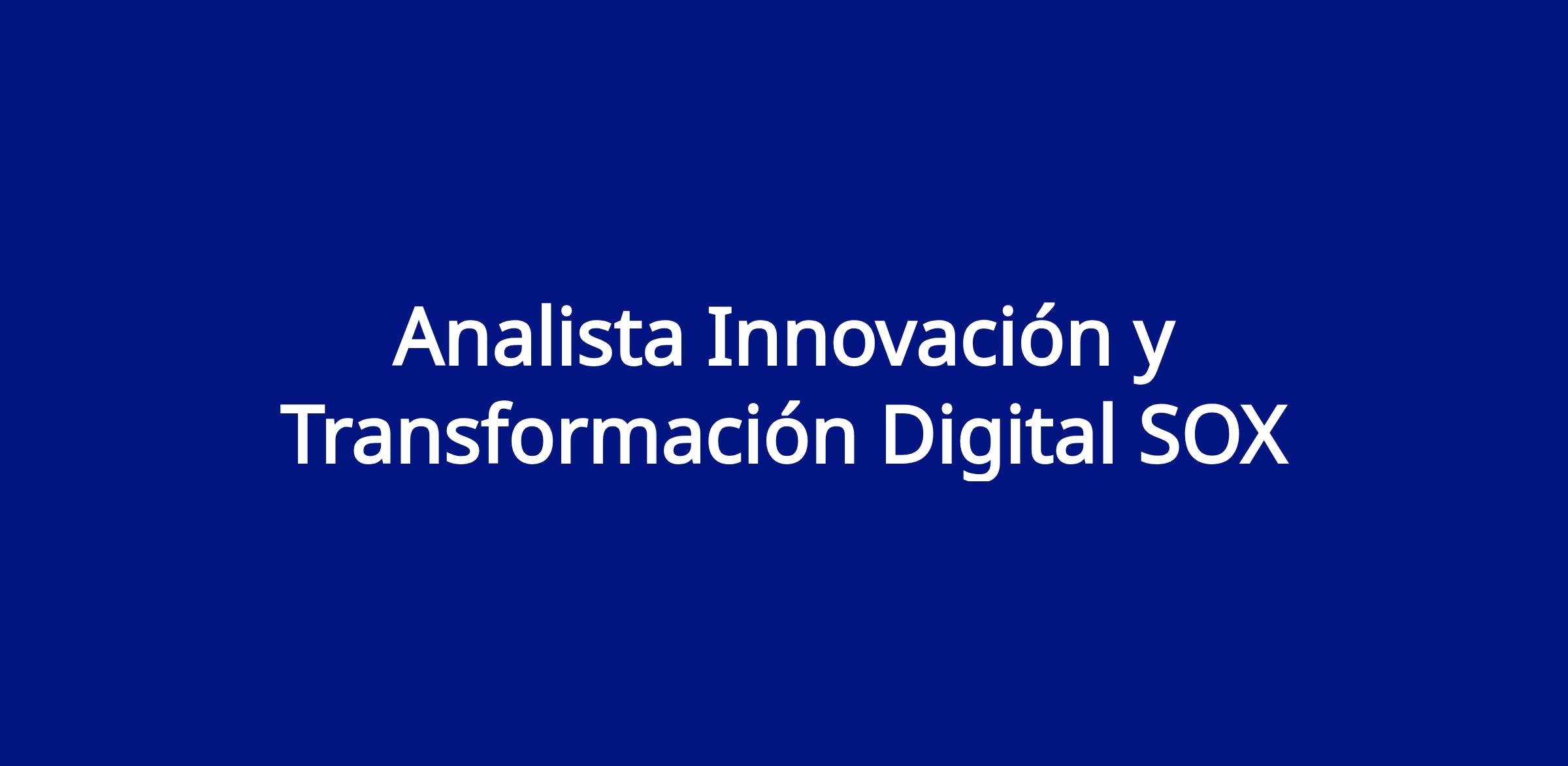 Analista Innovación y Transformación Digital SOX